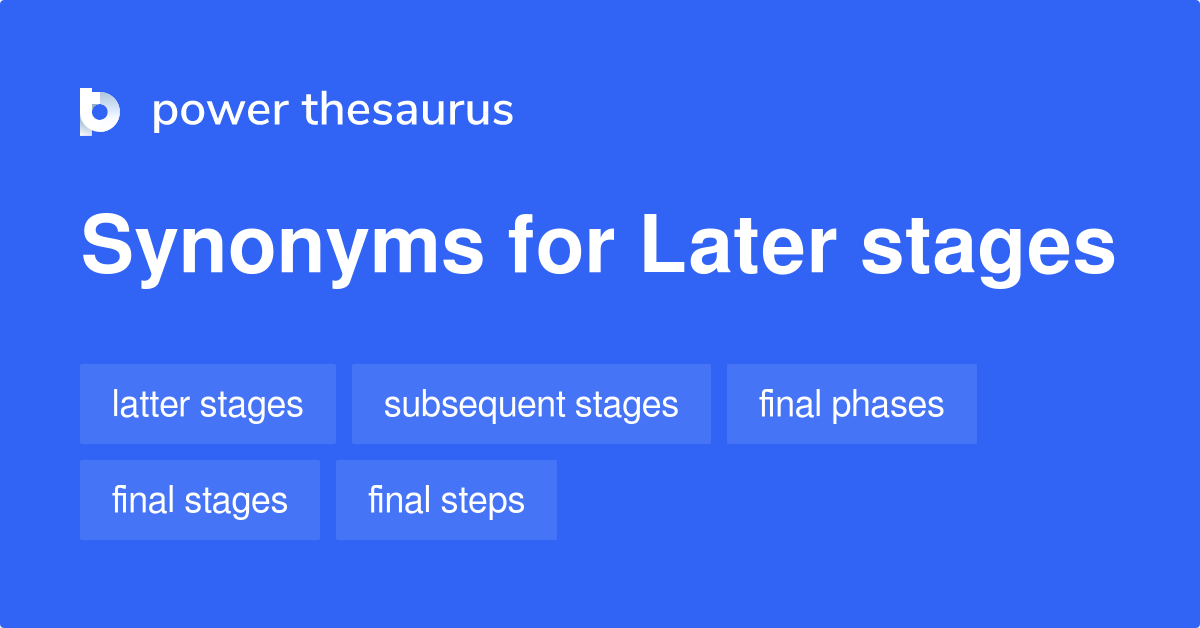 power thesaurus

Synonyms for Later stages

latter stages
subsequent stages
final phases
final stages
final steps